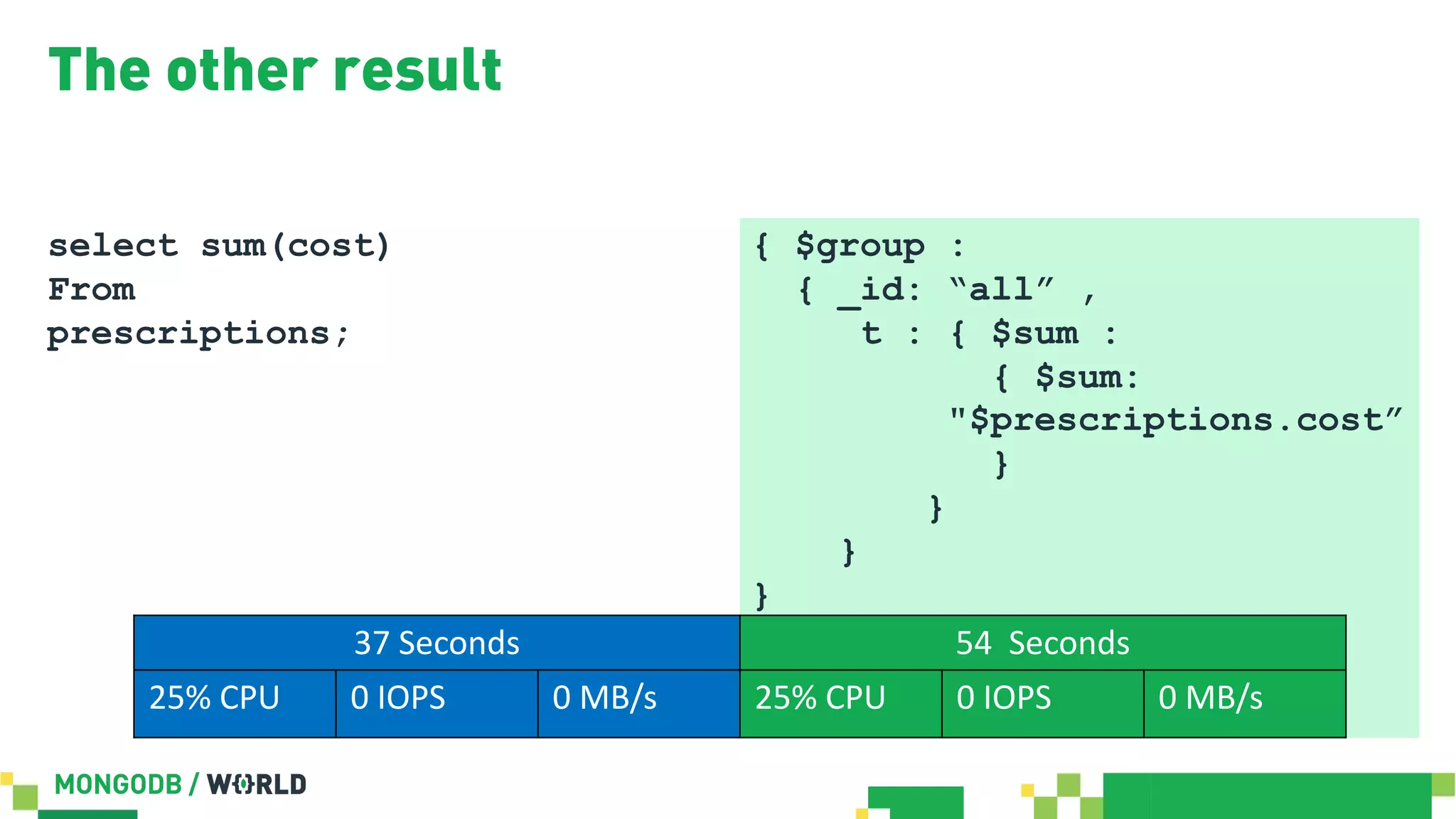 The other result

select sum(cost)
From
prescriptions;

{ $group :
  { _id: “all” ,
    t : { $sum :
      { $sum:
      "$prescriptions.cost”
      }
    }
  }
}

| 37 Seconds | | | 54 Seconds | | |
|---|---|---|---|---|---|
| 25% CPU | 0 IOPS | 0 MB/s | 25% CPU | 0 IOPS | 0 MB/s |

MONGODB / WORLD